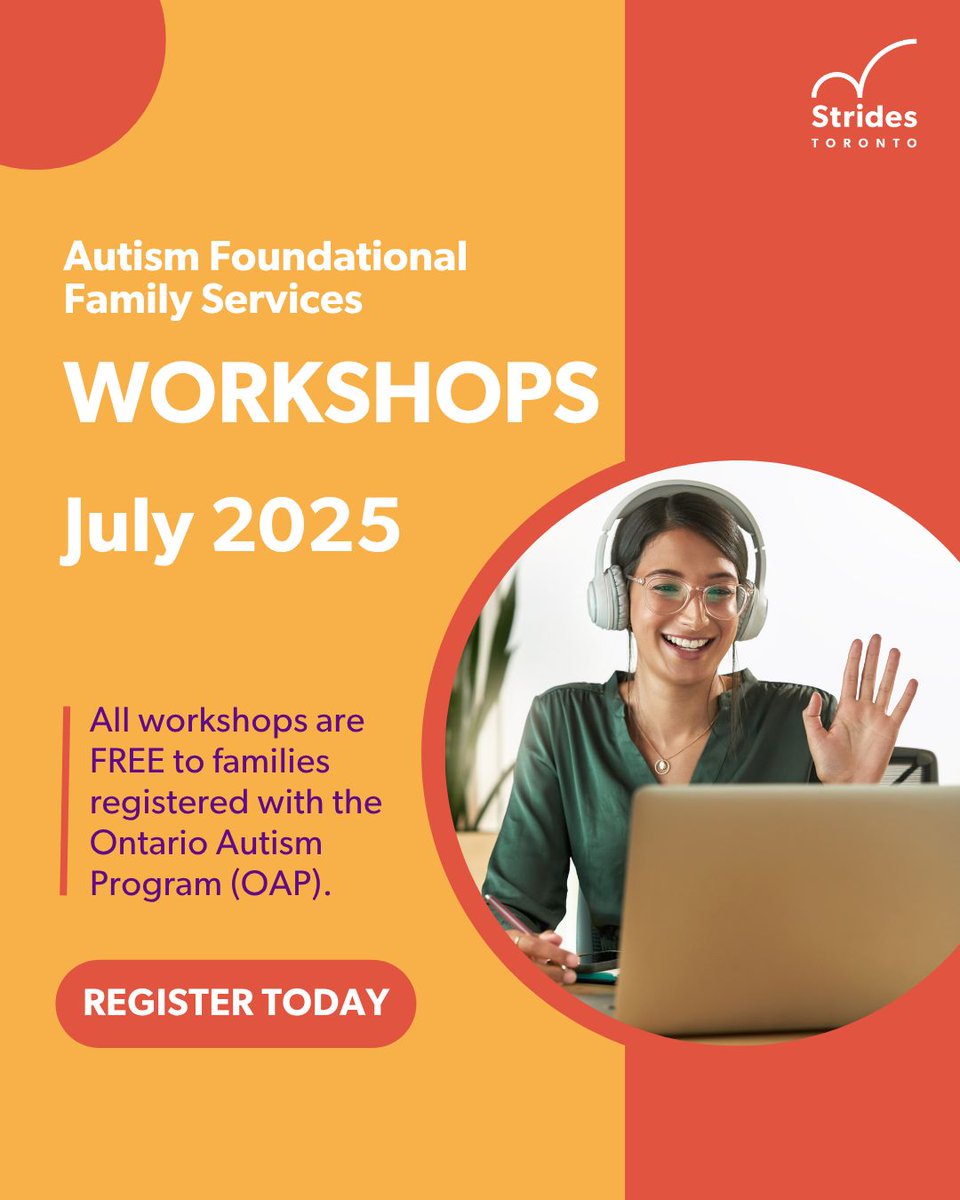 Strides
TORONTO

Autism Foundational Family Services

WORKSHOPS

July 2025

All workshops are FREE to families registered with the Ontario Autism Program (OAP).

REGISTER TODAY